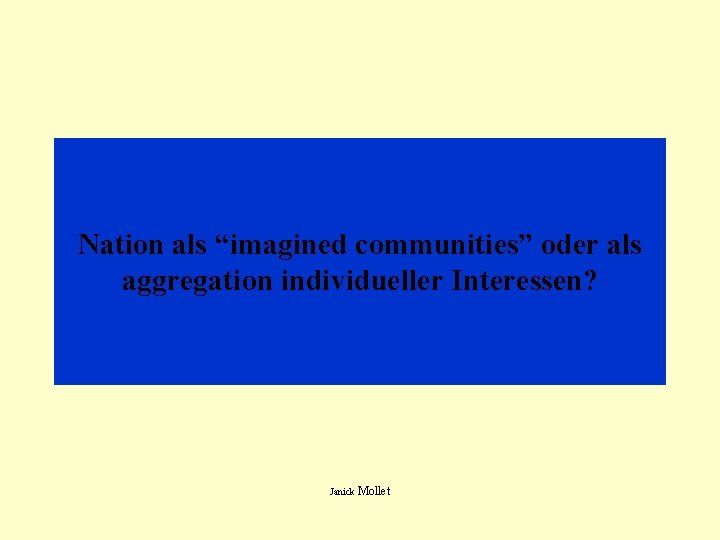 Nation als “imagined communities” oder als aggregation individueller Interessen?

Janick Mollet